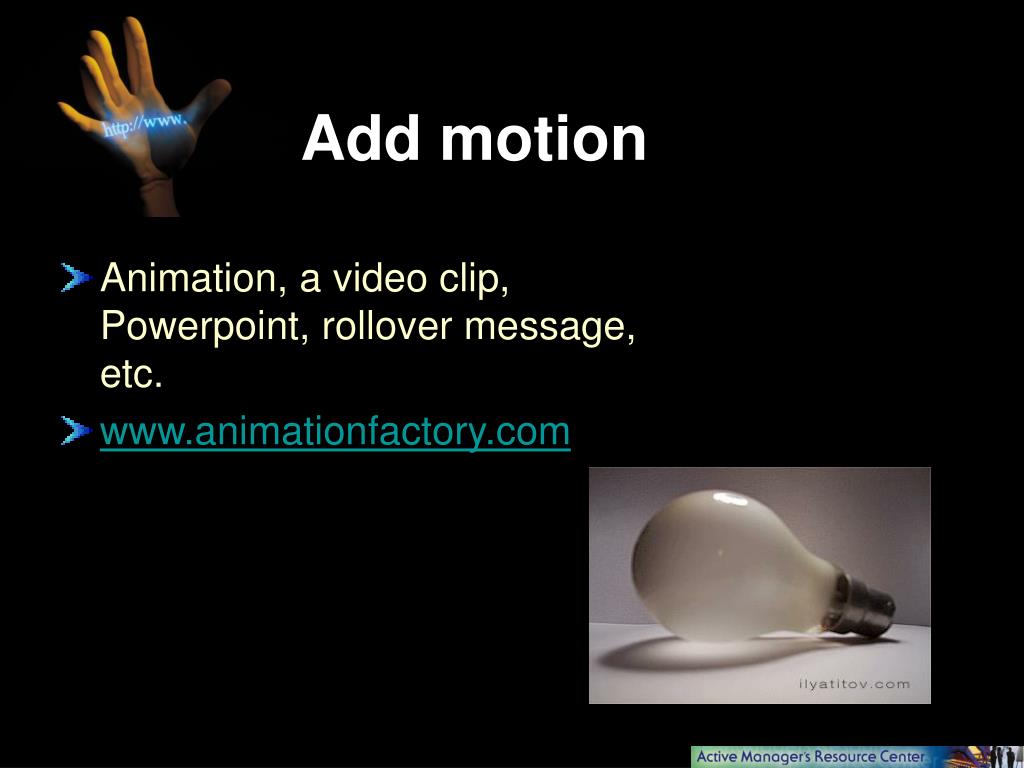 http://www.

Add motion

Animation, a video clip, Powerpoint, rollover message, etc.

www.animationfactory.com

ilyatitov.com

Active Manager's Resource Center